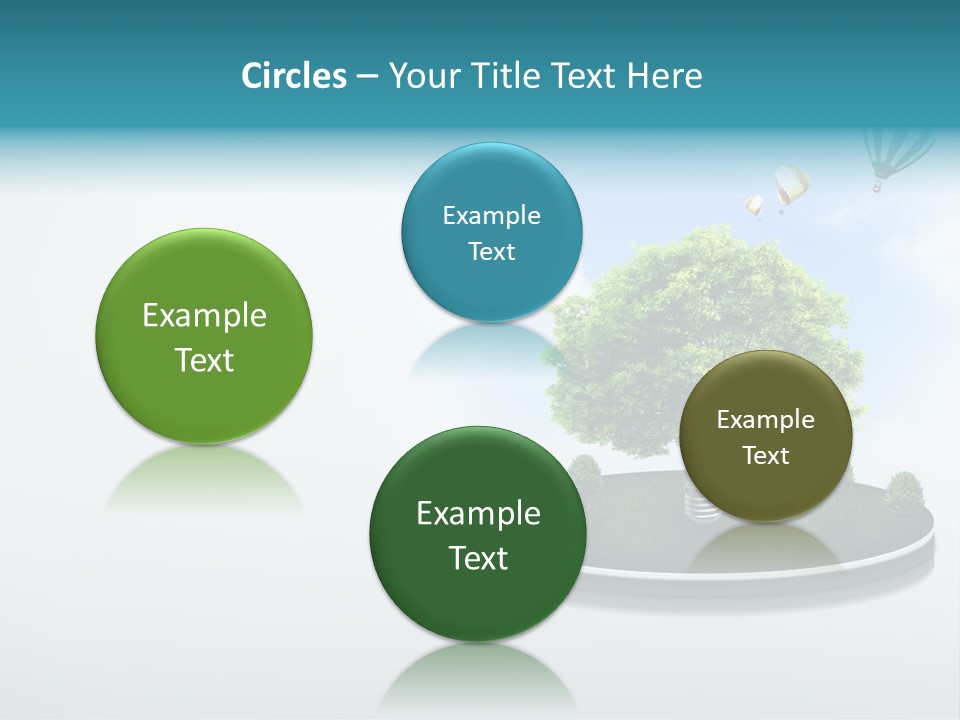 Circles – Your Title Text Here

Example Text

Example Text

Example Text

Example Text